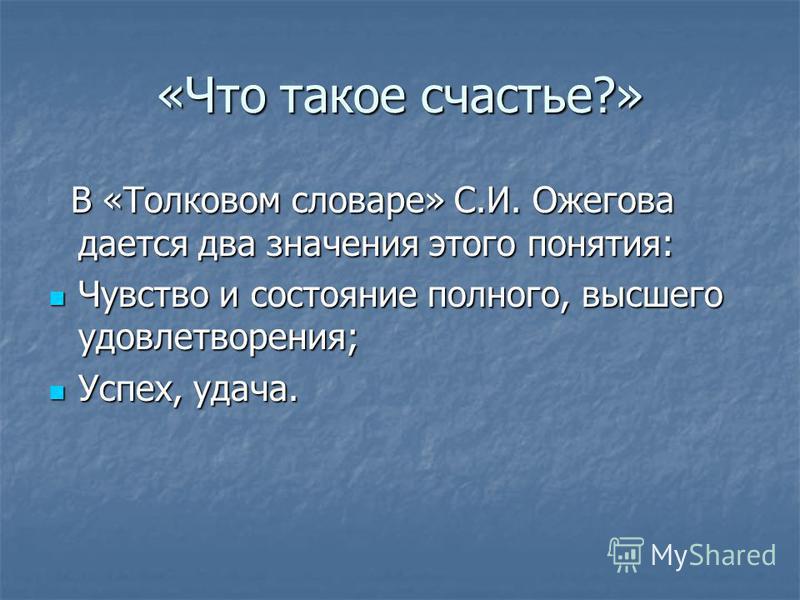 «Что такое счастье?»

В «Толковом словаре» С.И. Ожегова дается два значения этого понятия:

Чувство и состояние полного, высшего удовлетворения;

Успех, удача.

MyShared